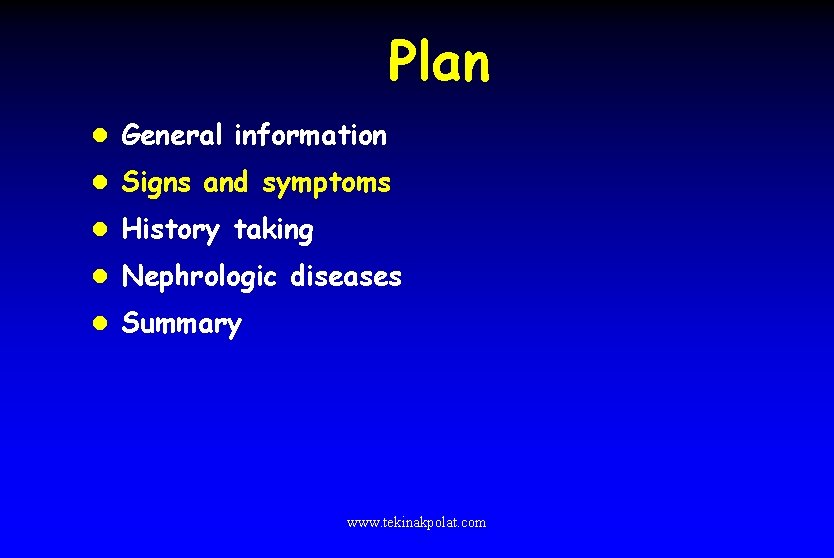 Plan

- General information
- Signs and symptoms
- History taking
- Nephrologic diseases
- Summary

www.tekinakpolat.com